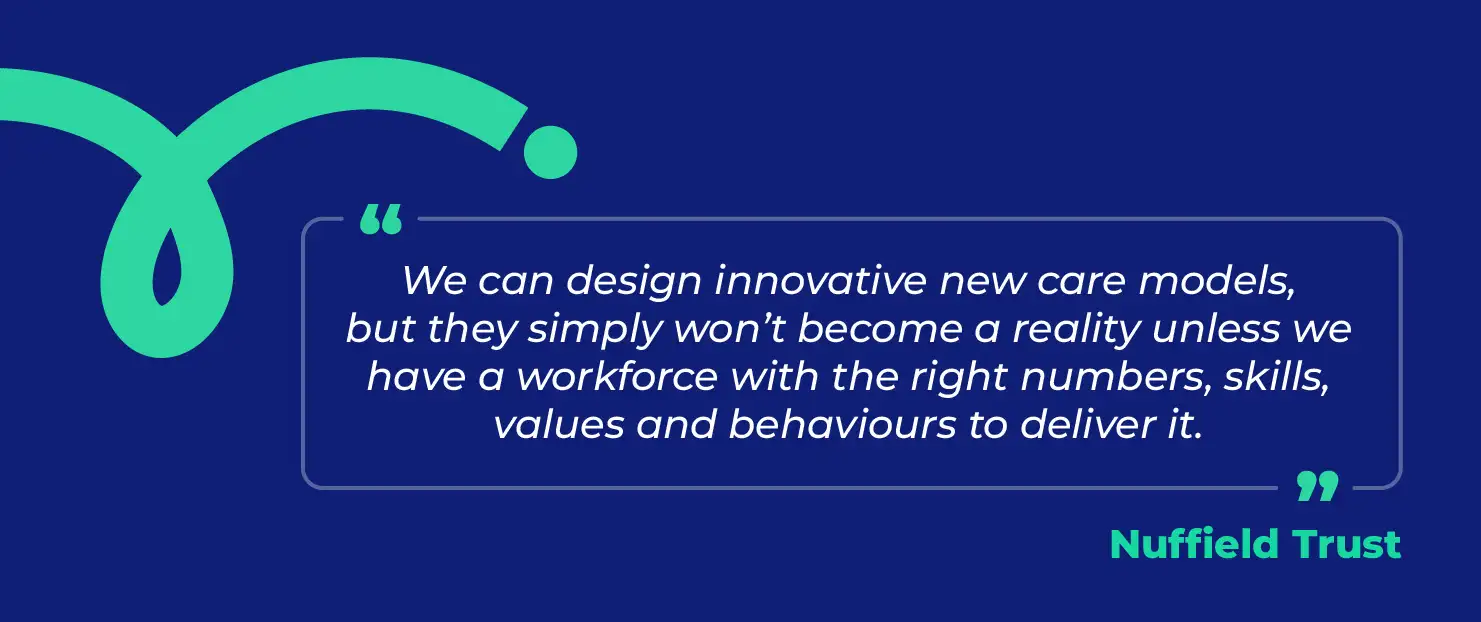 “

We can design innovative new care models, but they simply won’t become a reality unless we have a workforce with the right numbers, skills, values and behaviours to deliver it.

”

Nuffield Trust